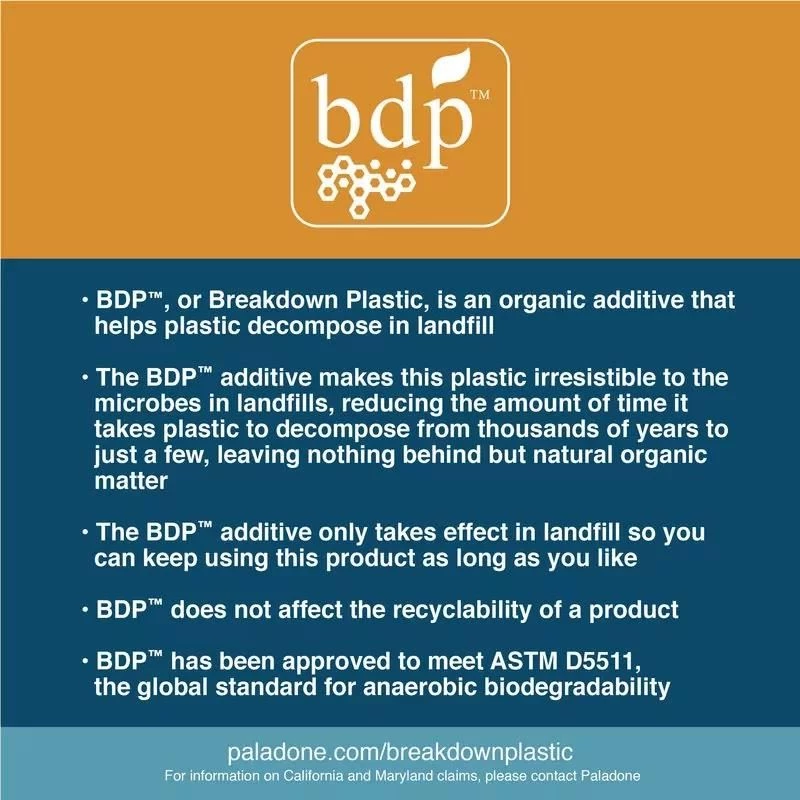 bdp™

• BDP™, or Breakdown Plastic, is an organic additive that helps plastic decompose in landfill

• The BDP™ additive makes this plastic irresistible to the microbes in landfills, reducing the amount of time it takes plastic to decompose from thousands of years to just a few, leaving nothing behind but natural organic matter

• The BDP™ additive only takes effect in landfill so you can keep using this product as long as you like

• BDP™ does not affect the recyclability of a product

• BDP™ has been approved to meet ASTM D5511, the global standard for anaerobic biodegradability

paladone.com/breakdownplastic
For information on California and Maryland claims, please contact Paladone